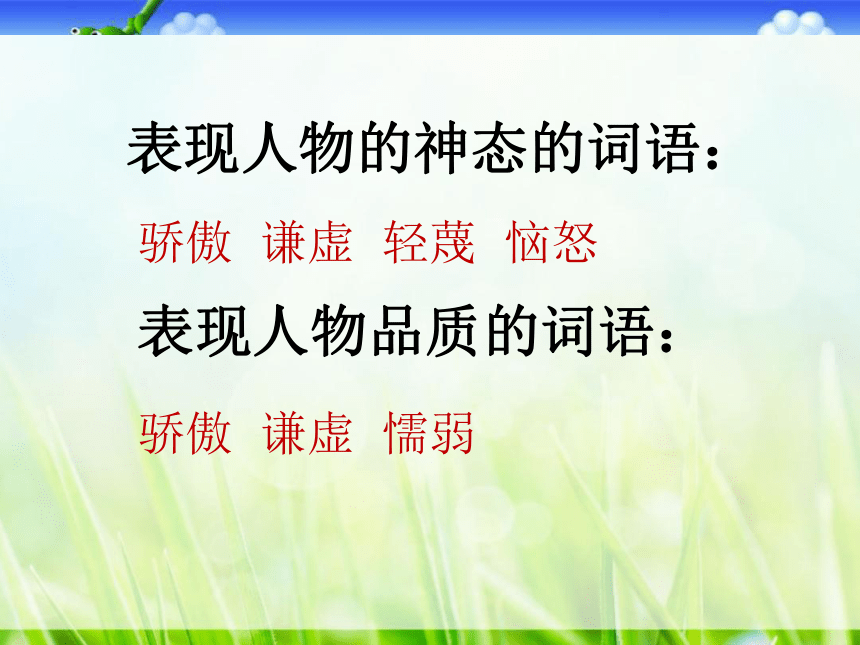 表现人物的神态的词语：

骄傲 谦虚 轻蔑 恼怒

表现人物品质的词语：

骄傲 谦虚 懦弱